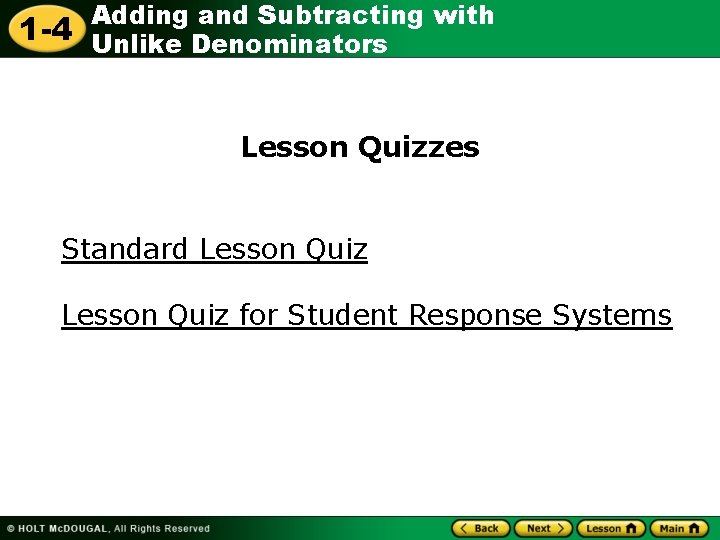 1-4 Adding and Subtracting with Unlike Denominators

Lesson Quizzes

Standard Lesson Quiz

Lesson Quiz for Student Response Systems

© HOLT McDOUGAL, All Rights Reserved

Back Next Lesson Main